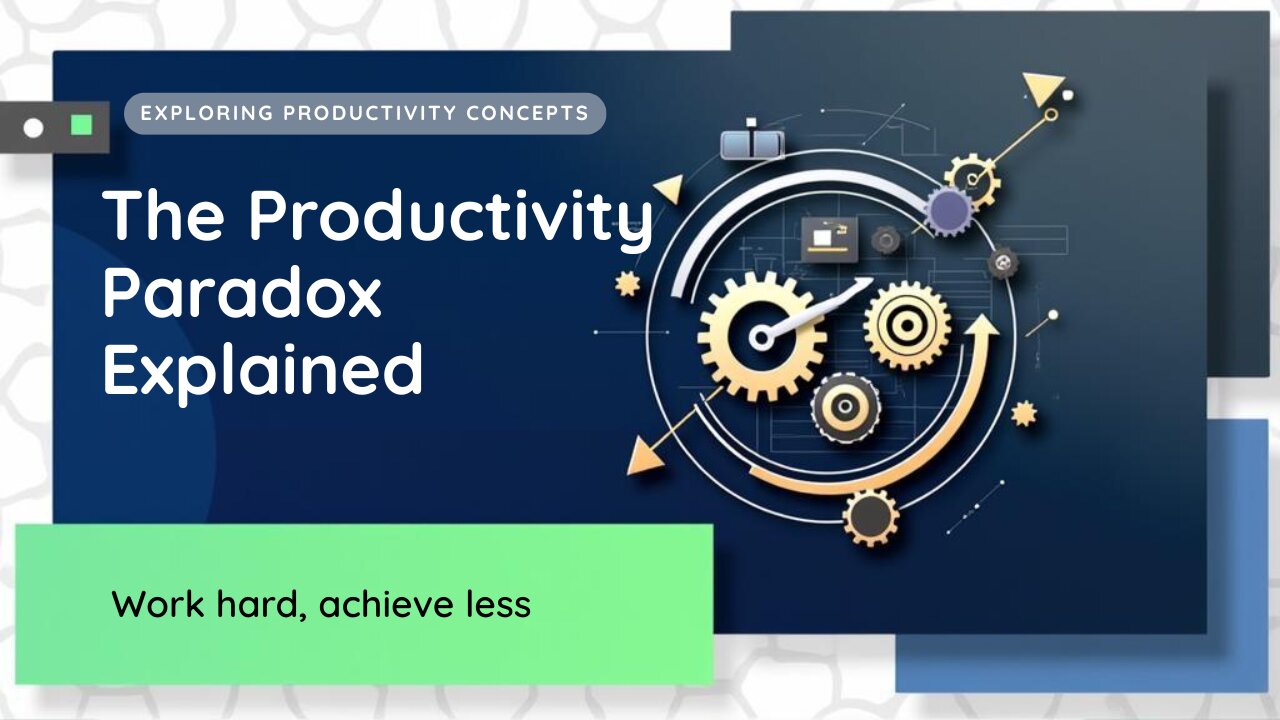 EXPLORING PRODUCTIVITY CONCEPTS

The Productivity Paradox Explained

Work hard, achieve less